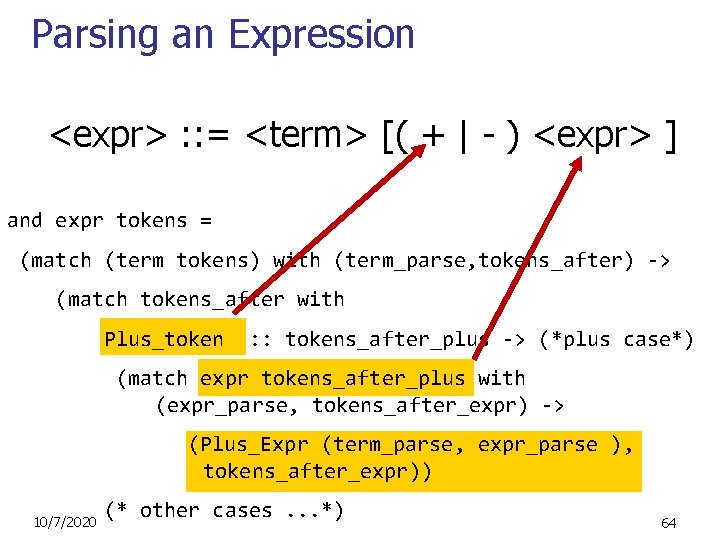 Parsing an Expression

<expr> ::= <term> [( + | - ) <expr> ]

and expr tokens =

(match (term tokens) with (term_parse,tokens_after) ->

(match tokens_after with

Plus_token :: tokens_after_plus -> (*plus case*)

(match expr tokens_after_plus with

(expr_parse, tokens_after_expr) ->

(Plus_Expr (term_parse, expr_parse ), tokens_after_expr))

(* other cases ...*)

10/7/2020

64